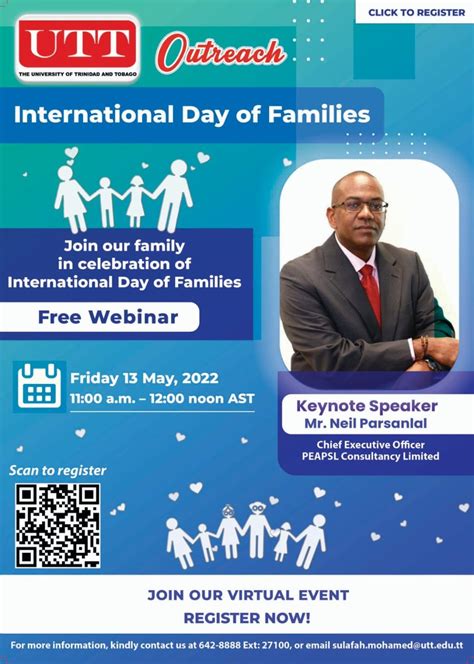 CLICK TO REGISTER

UTT
THE UNIVERSITY OF TRINIDAD AND TOBAGO

Outreach

International Day of Families

Join our family in celebration of International Day of Families

Free Webinar

Friday 13 May, 2022
11:00 a.m. – 12:00 noon AST

Keynote Speaker
Mr. Neil Parsanlal

Chief Executive Officer
PEAPSL Consultancy Limited

Scan to register

JOIN OUR VIRTUAL EVENT
REGISTER NOW!

For more information, kindly contact us at 642-8888 Ext: 27100, or email sulafah.mohamed@utt.edu.tt